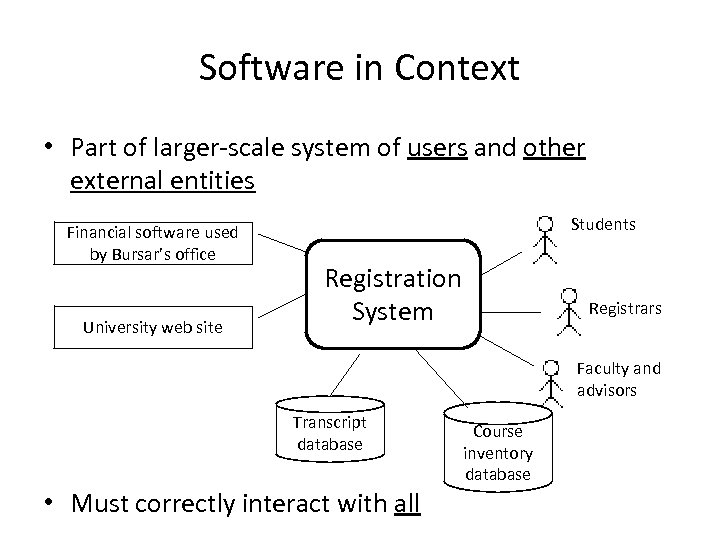 Software in Context

• Part of larger-scale system of users and other external entities

Financial software used by Bursar's office

University web site

Registration System

Students

Registrars

Faculty and advisors

Transcript database

Course inventory database

• Must correctly interact with all